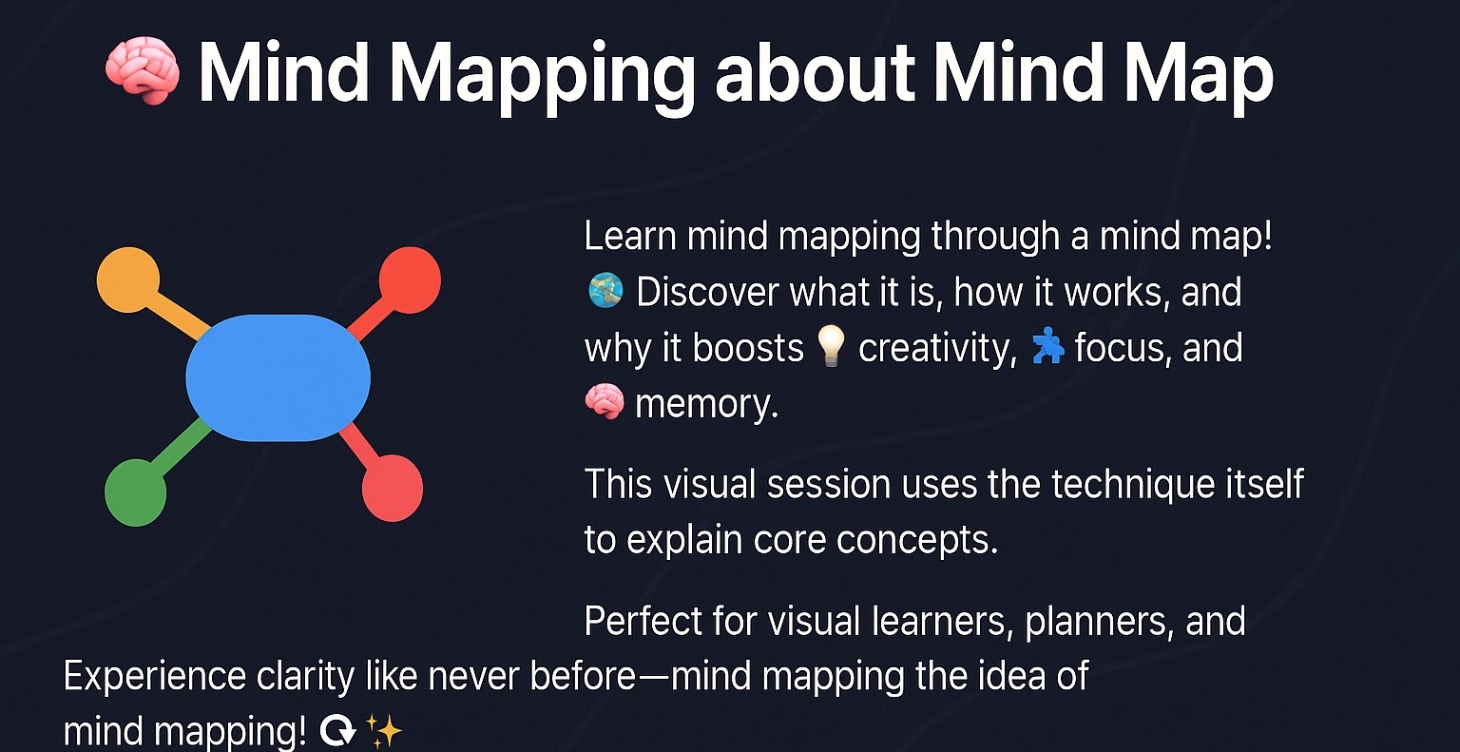 🧠 Mind Mapping about Mind Map

Learn mind mapping through a mind map! 🌏 Discover what it is, how it works, and why it boosts 💡 creativity, 🧩 focus, and 🧠 memory.

This visual session uses the technique itself to explain core concepts.

Perfect for visual learners, planners, and

Experience clarity like never before—mind mapping the idea of mind mapping! 🔄 ✨